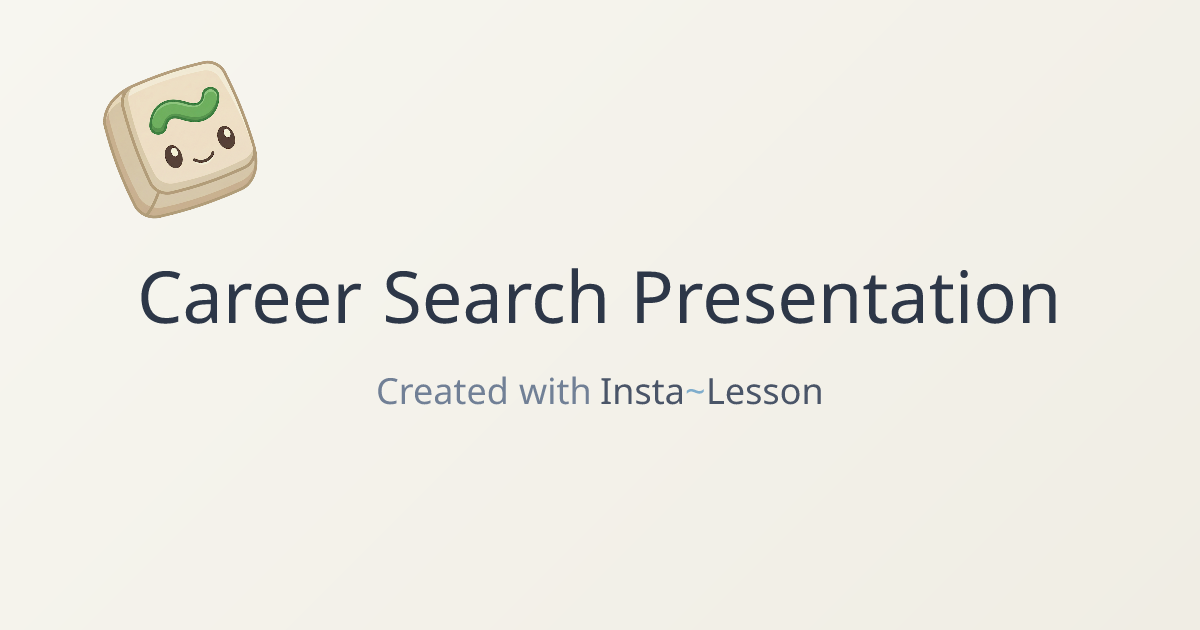 Career Search Presentation

Created with Insta~Lesson